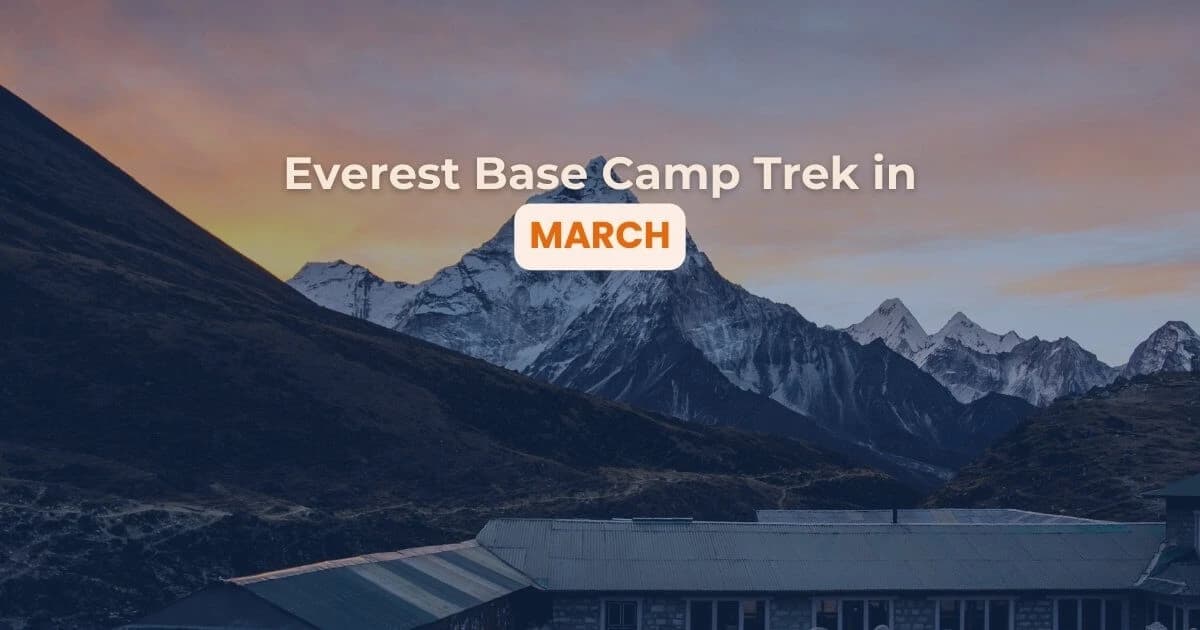 Everest Base Camp Trek in
MARCH